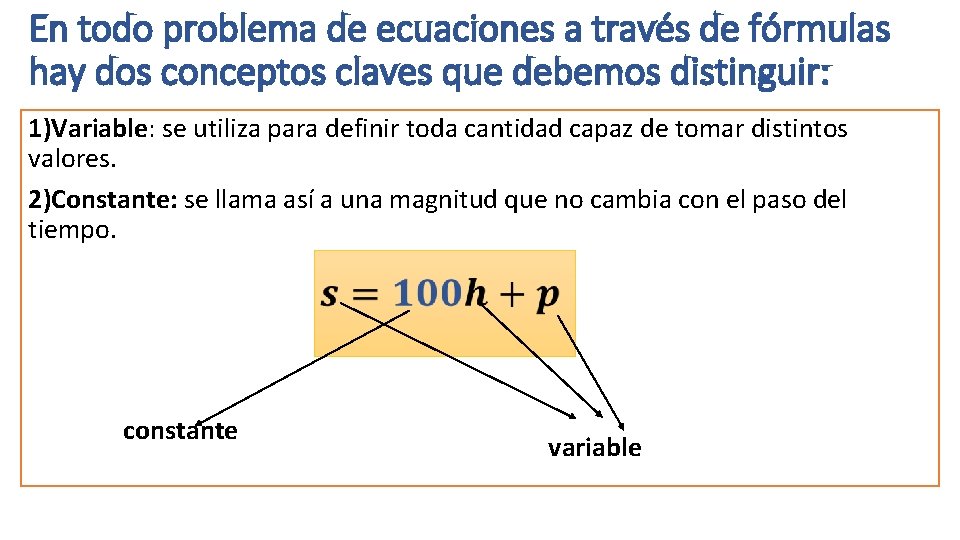 En todo problema de ecuaciones a través de fórmulas hay dos conceptos claves que debemos distinguir:

1)Variable: se utiliza para definir toda cantidad capaz de tomar distintos valores.

2)Constante: se llama así a una magnitud que no cambia con el paso del tiempo.

$s = 100h + p$

constante

variable